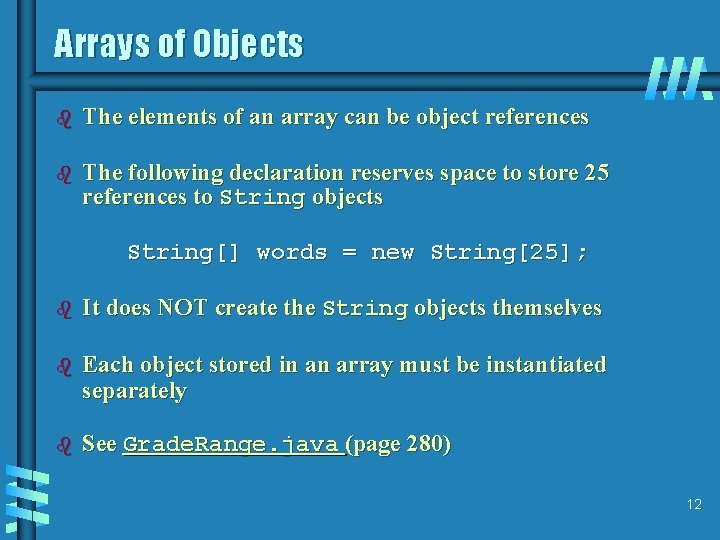 Arrays of Objects

The elements of an array can be object references

The following declaration reserves space to store 25 references to String objects

String[] words = new String[25];

It does NOT create the String objects themselves

Each object stored in an array must be instantiated separately

See GradeRange.java (page 280)

12